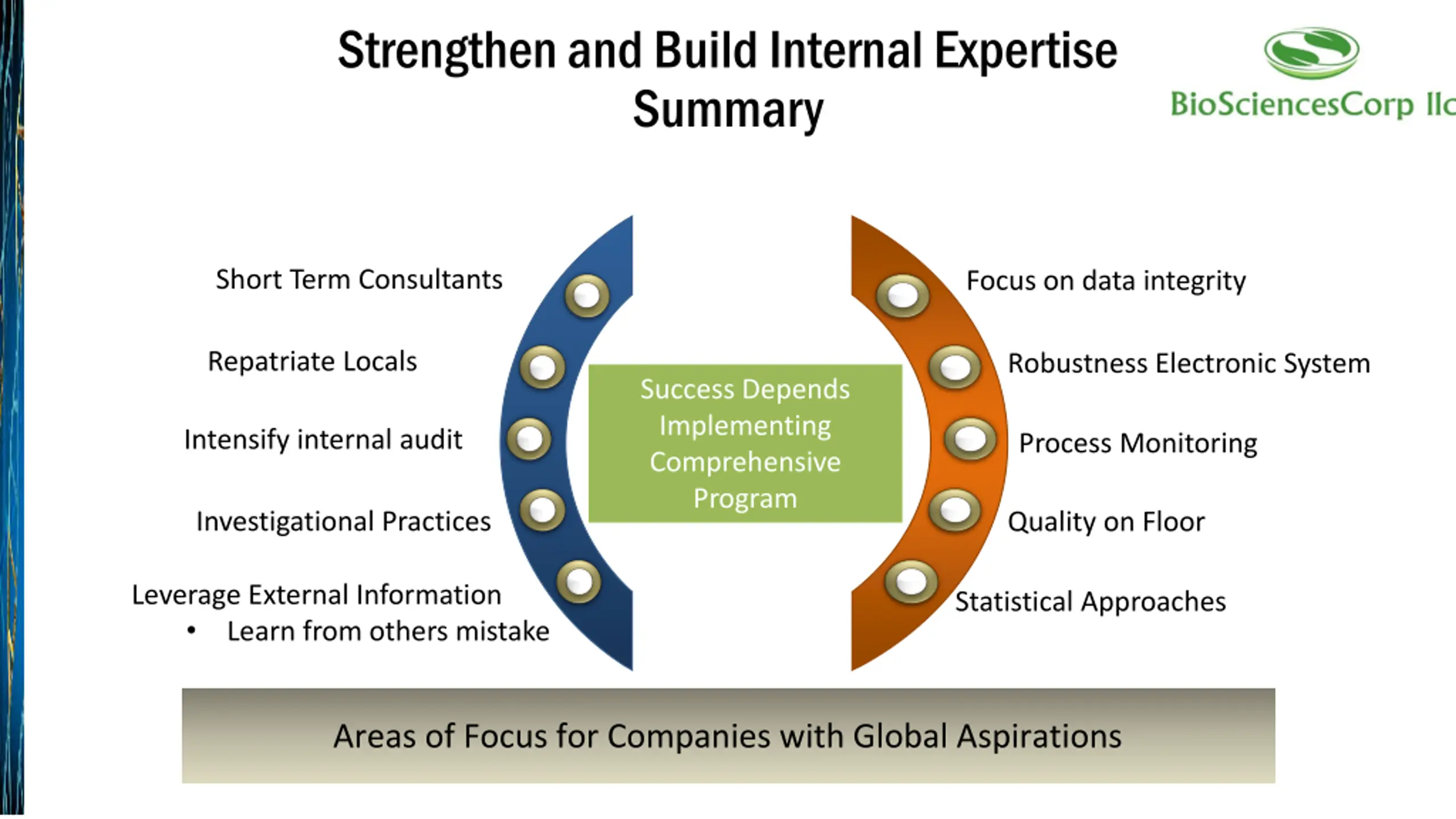 Strengthen and Build Internal Expertise
Summary

BioSciencesCorp llc

Short Term Consultants

Repatriate Locals

Intensify internal audit

Investigational Practices

Leverage External Information
• Learn from others mistake

Success Depends Implementing Comprehensive Program

Focus on data integrity

Robustness Electronic System

Process Monitoring

Quality on Floor

Statistical Approaches

Areas of Focus for Companies with Global Aspirations